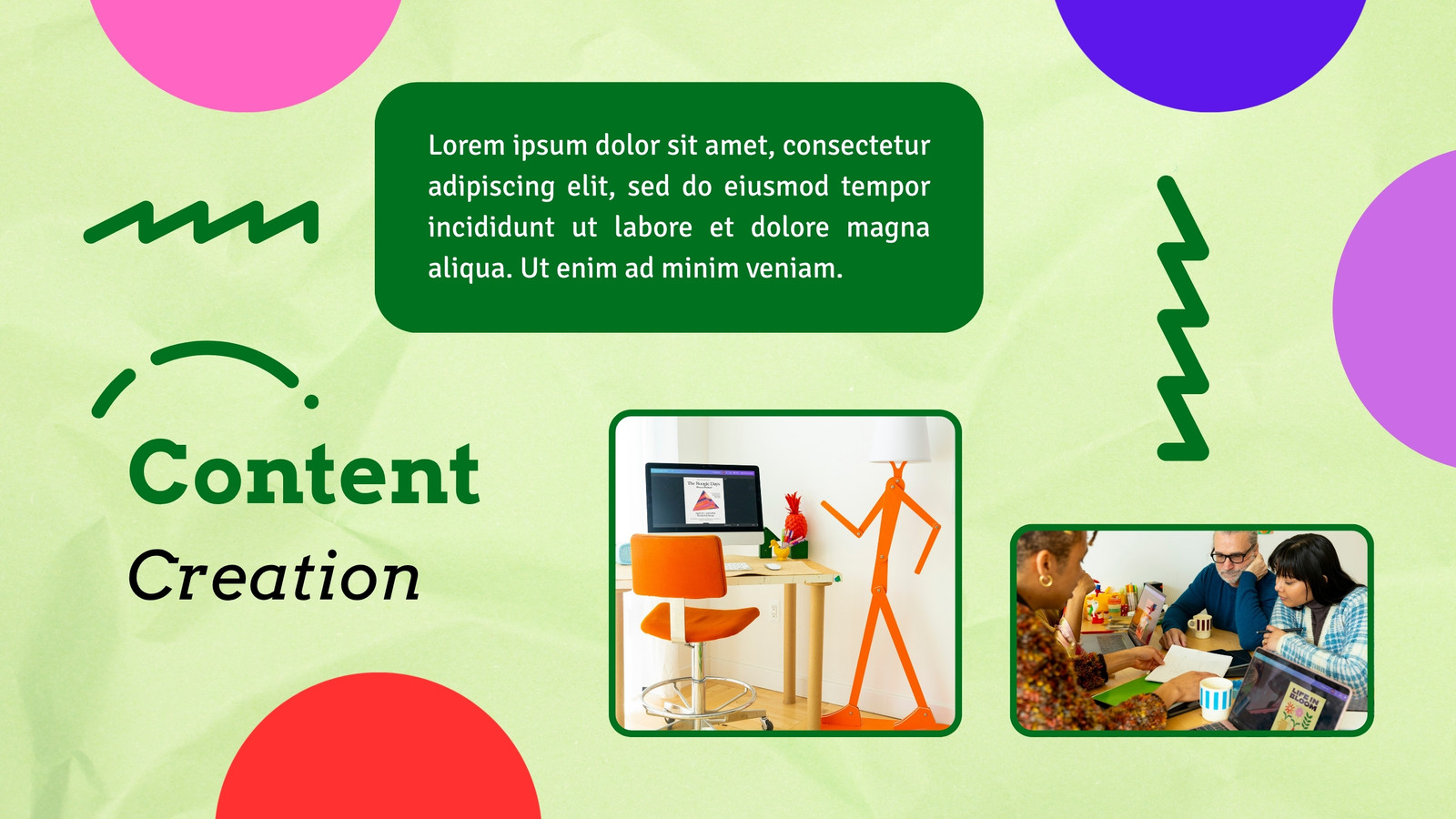 Lorem ipsum dolor sit amet, consectetur adipiscing elit, sed do eiusmod tempor incididunt ut labore et dolore magna aliqua. Ut enim ad minim veniam.

Content
Creation

The Boogie Days

LIFE IN BLOOM